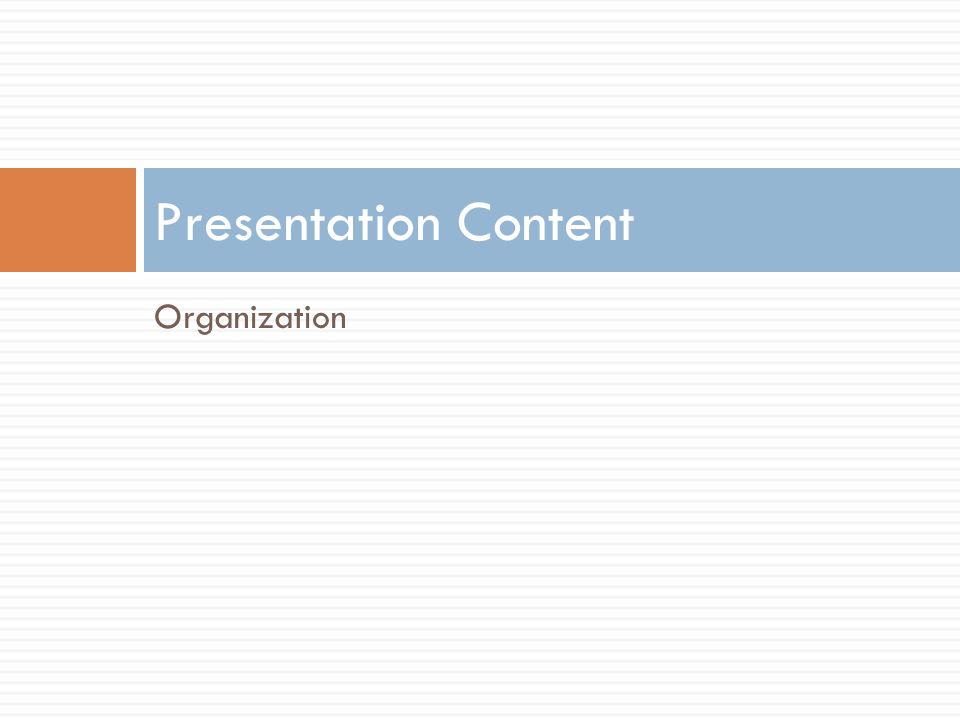 Presentation Content

Organization